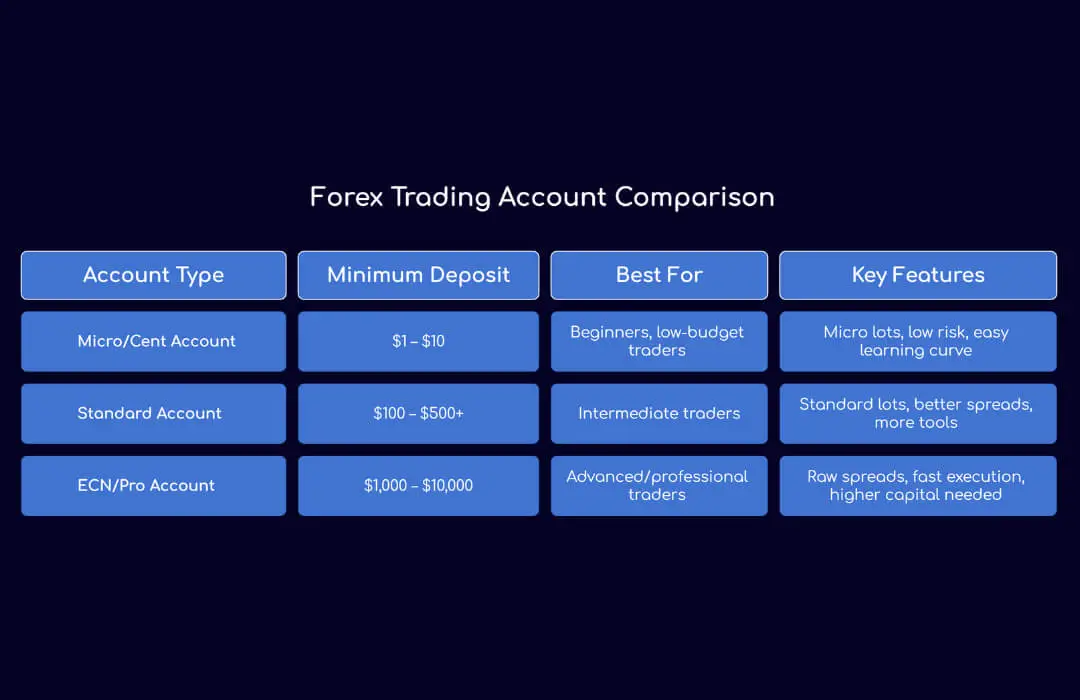 Forex Trading Account Comparison

| Account Type | Minimum Deposit | Best For | Key Features |
|---|---|---|---|
| Micro/Cent Account | \$1 – \$10 | Beginners, low-budget traders | Micro lots, low risk, easy learning curve |
| Standard Account | \$100 – \$500+ | Intermediate traders | Standard lots, better spreads, more tools |
| ECN/Pro Account | \$1,000 – \$10,000 | Advanced/professional traders | Raw spreads, fast execution, higher capital needed |